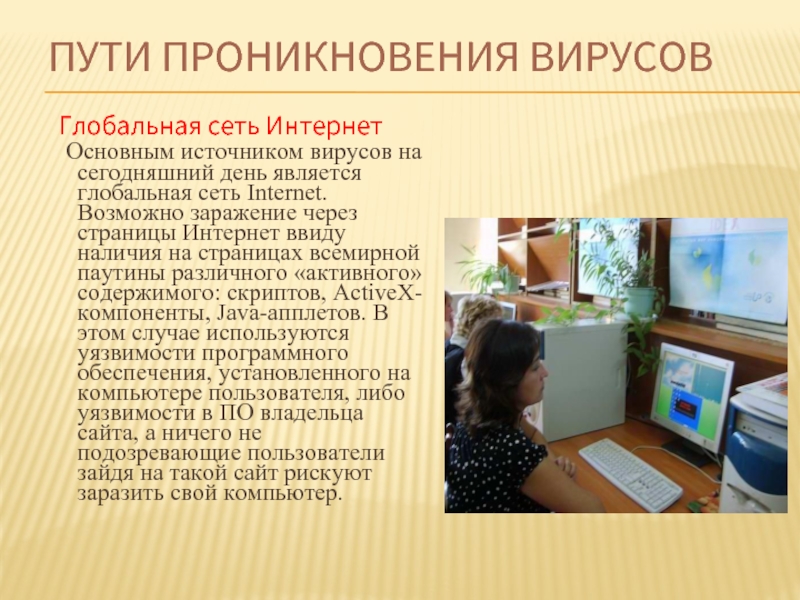 ПУТИ ПРОНИКНОВЕНИЯ ВИРУСОВ

Глобальная сеть Интернет

Основным источником вирусов на сегодняшний день является глобальная сеть Internet. Возможно заражение через страницы Интернет ввиду наличия на страницах всемирной паутины различного «активного» содержимого: скриптов, ActiveX-компоненты, Java-апплетов. В этом случае используются уязвимости программного обеспечения, установленного на компьютере пользователя, либо уязвимости в ПО владельца сайта, а ничего не подозревающие пользователи зайдя на такой сайт рискуют заразить свой компьютер.